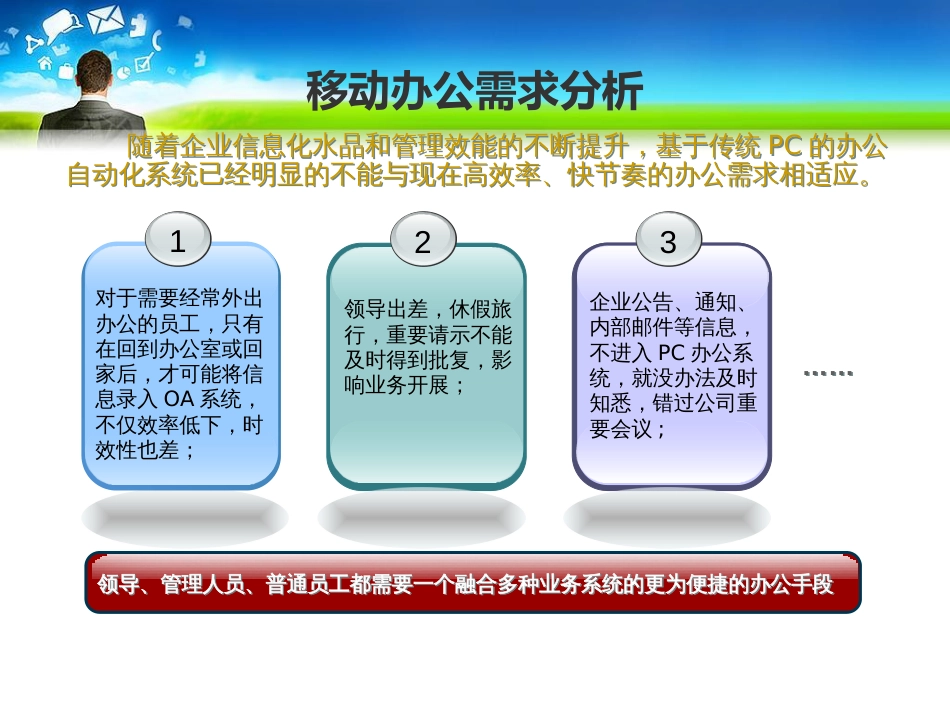 移动办公需求分析

随着企业信息化水品和管理效能的不断提升，基于传统 PC 的办公自动化系统已经明显的不能与现在高效率、快节奏的办公需求相适应。

1

对于需要经常外出办公的员工，只有在回到办公室或回家后，才可能将信息录入 OA 系统，不仅效率低下，时效性也差；

2

领导出差，休假旅行，重要请示不能及时得到批复，影响业务开展；

3

企业公告、通知、内部邮件等信息，不进入 PC 办公系统，就没办法及时知悉，错过公司重要会议；

……

领导、管理人员、普通员工都需要一个融合多种业务系统的更为便捷的办公手段